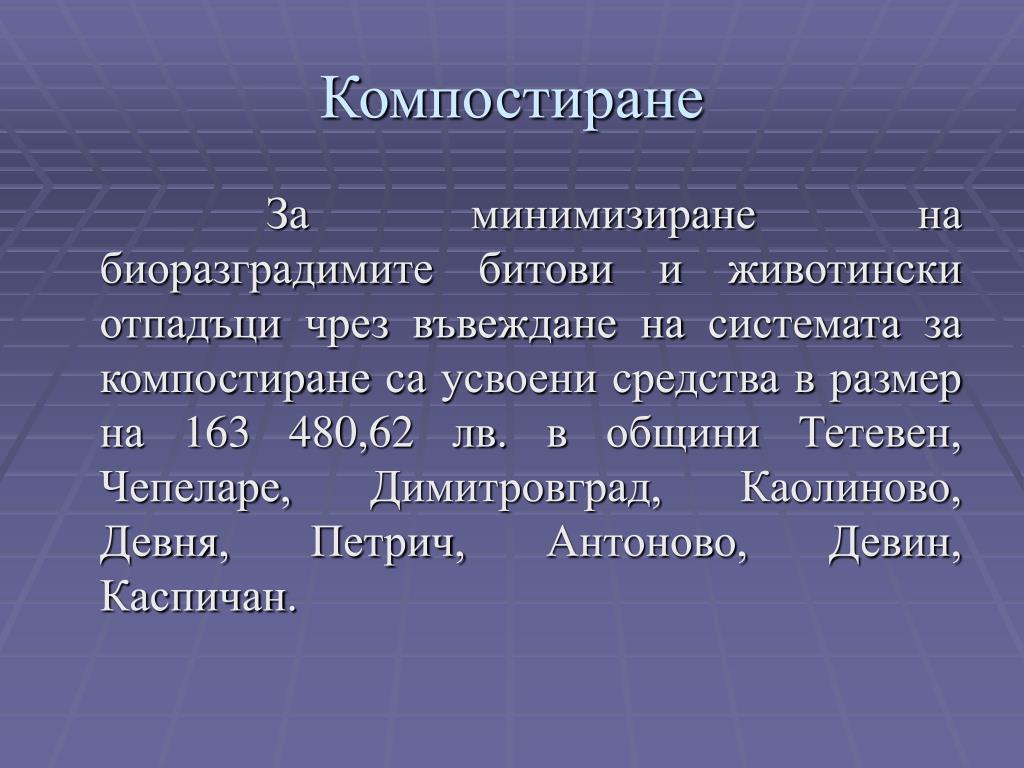 Компостиране

За минимизиране на биоразградимите битови и животински отпадъци чрез въвеждане на системата за компостиране са усвоени средства в размер на 163 480,62 лв. в общини Тетевен, Чепеларе, Димитровград, Каолиново, Девня, Петрич, Антоново, Девин, Каспичан.